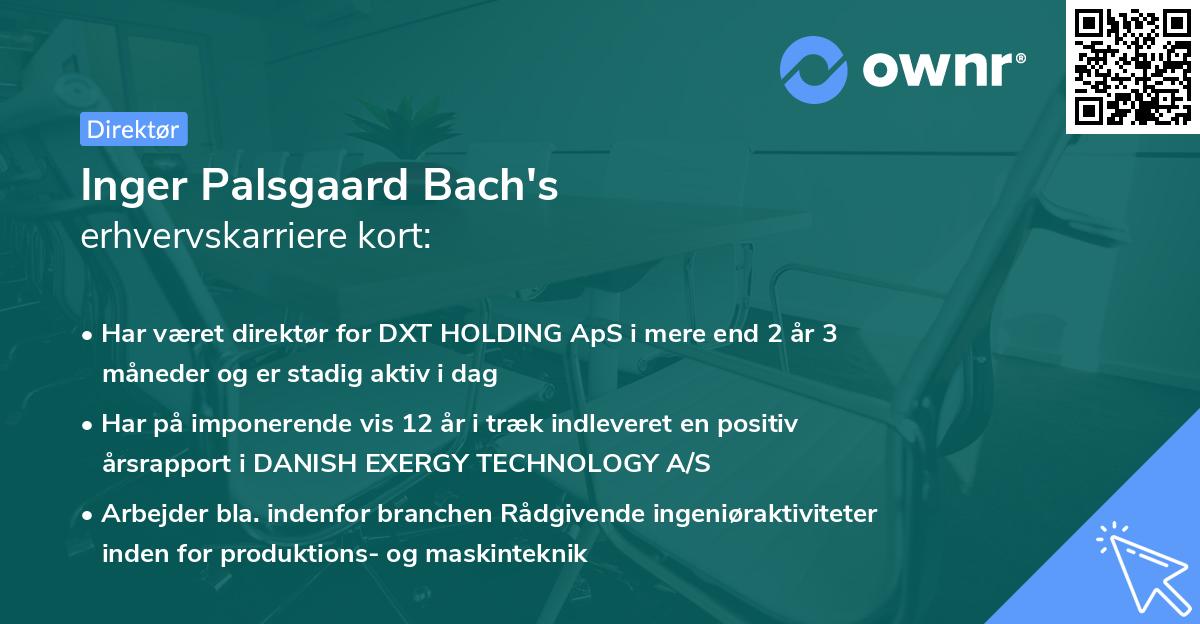 ownr®

Direktør

Inger Palsgaard Bach's
erhvervskarriere kort:

• Har været direktør for DXT HOLDING ApS i mere end 2 år 3 måneder og er stadig aktiv i dag
• Har på imponerende vis 12 år i træk indleveret en positiv årsrapport i DANISH EXERGY TECHNOLOGY A/S
• Arbejder bla. indenfor branchen Rådgivende ingeniøraktiviteter inden for produktions- og maskinteknik